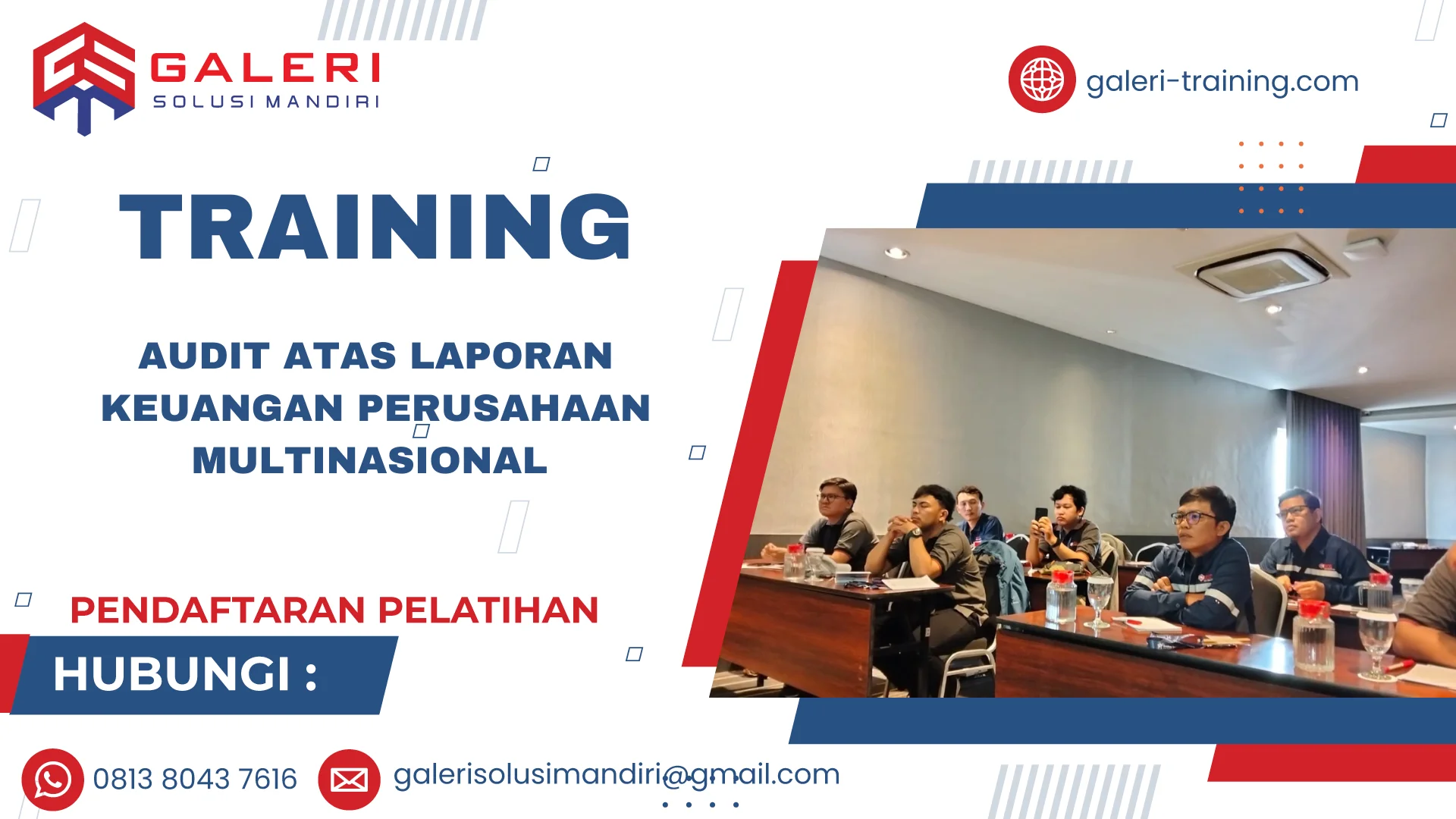 GALERI
SOLUSI MANDIRI

galeri-training.com

TRAINING

AUDIT ATAS LAPORAN KEUANGAN PERUSAHAAN MULTINASIONAL

PENDAFTARAN PELATIHAN

HUBUNGI :

0813 8043 7616

galerisolusimandiri@gmail.com